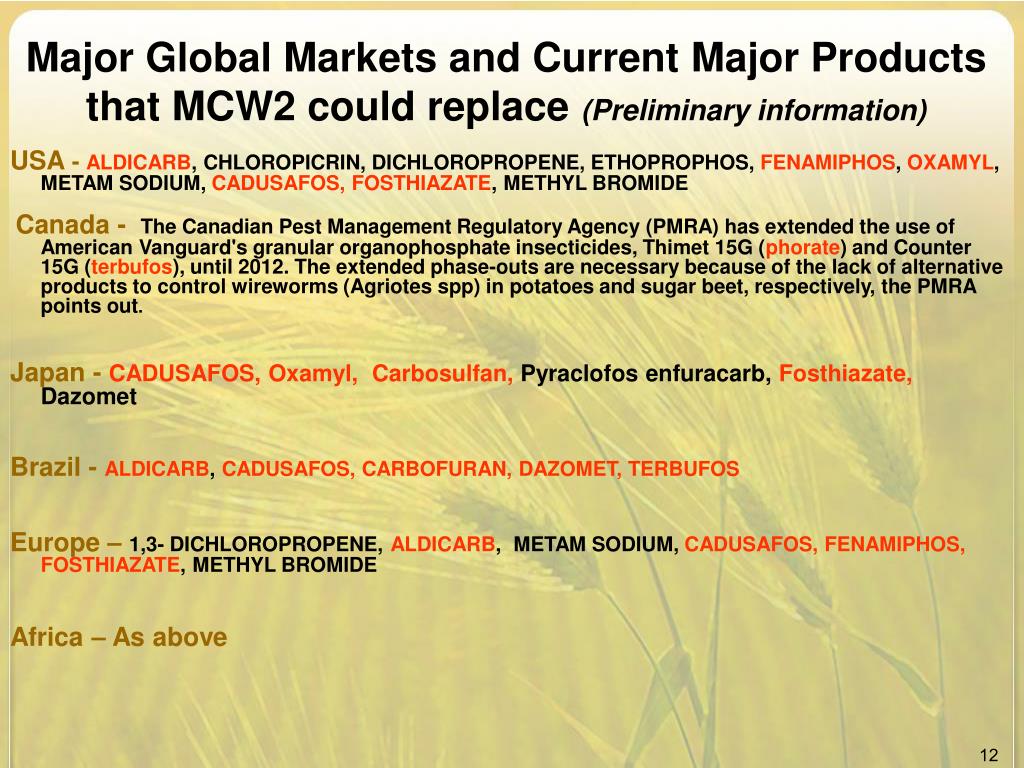 Major Global Markets and Current Major Products that MCW2 could replace (Preliminary information)

USA - ALDICARB, CHLOROPICRIN, DICHLOROPROPENE, ETHOPROPHOS, FENAMIPHOS, OXAMYL, METAM SODIUM, CADUSAFOS, FOSTHIAZATE, METHYL BROMIDE

Canada - The Canadian Pest Management Regulatory Agency (PMRA) has extended the use of American Vanguard's granular organophosphate insecticides, Thimet 15G (phorate) and Counter 15G (terbufos), until 2012. The extended phase-outs are necessary because of the lack of alternative products to control wireworms (Agriotes spp) in potatoes and sugar beet, respectively, the PMRA points out.

Japan - CADUSAFOS, Oxamyl, Carbosulfan, Pyraclofos enfuracarb, Fosthiazate, Dazomet

Brazil - ALDICARB, CADUSAFOS, CARBOFURAN, DAZOMET, TERBUFOS

Europe – 1,3- DICHLOROPROPENE, ALDICARB, METAM SODIUM, CADUSAFOS, FENAMIPHOS, FOSTHIAZATE, METHYL BROMIDE

Africa – As above

12